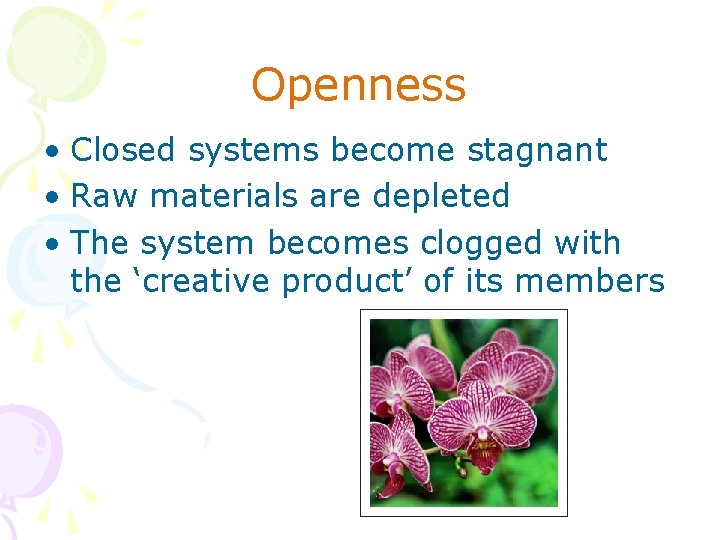 Openness

• Closed systems become stagnant
• Raw materials are depleted
• The system becomes clogged with the ‘creative product’ of its members